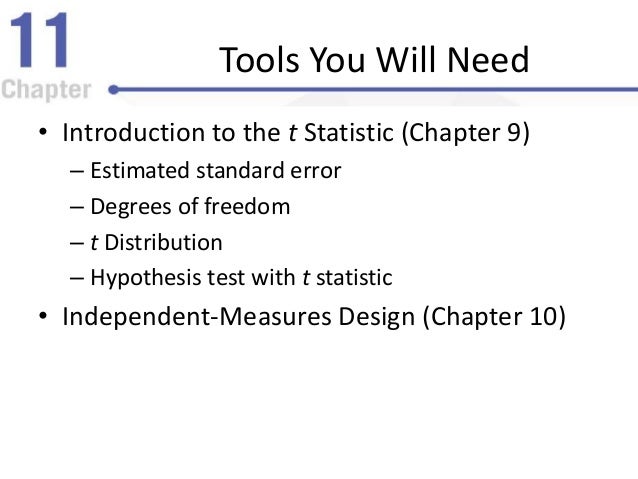 11
Chapter

Tools You Will Need

• Introduction to the $t$ Statistic (Chapter 9)
– Estimated standard error
– Degrees of freedom
– $t$ Distribution
– Hypothesis test with $t$ statistic
• Independent-Measures Design (Chapter 10)